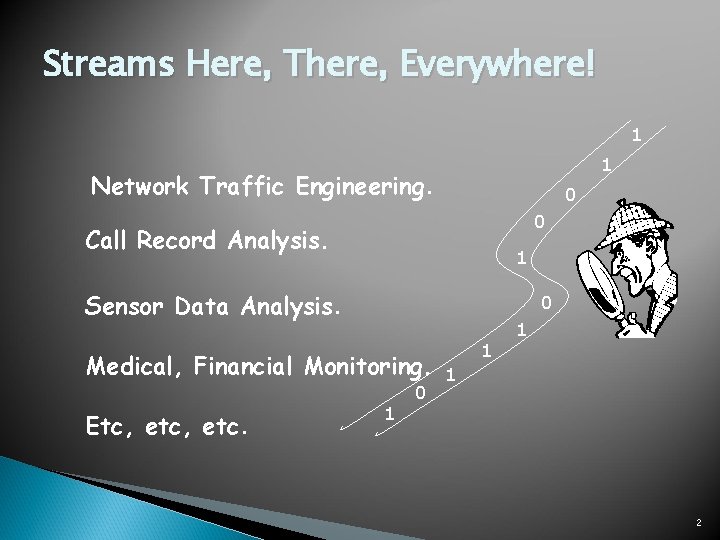 Streams Here, There, Everywhere!

Network Traffic Engineering.

Call Record Analysis.

Sensor Data Analysis.

Medical, Financial Monitoring.

Etc, etc, etc.

1 1 0 0 1 0 1 1 1 0 1

2